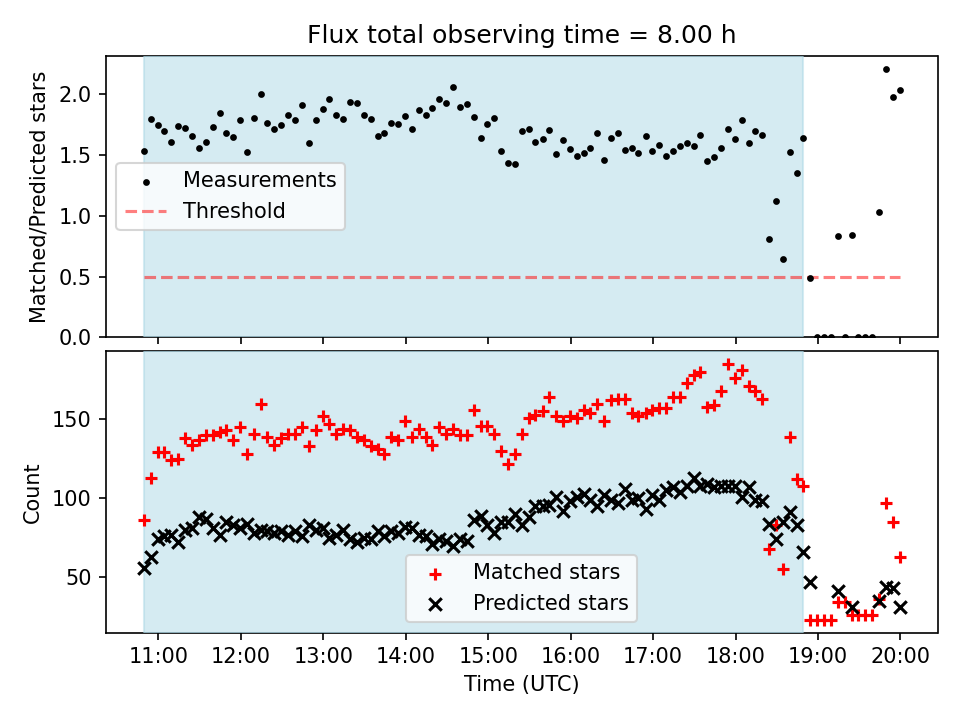 Flux total observing time = 8.00 h

Matched/Predicted stars

2.0
1.5
1.0
0.5
0.0

Measurements
Threshold

Count

150
100
50

Matched stars
Predicted stars

11:00 12:00 13:00 14:00 15:00 16:00 17:00 18:00 19:00 20:00

Time (UTC)